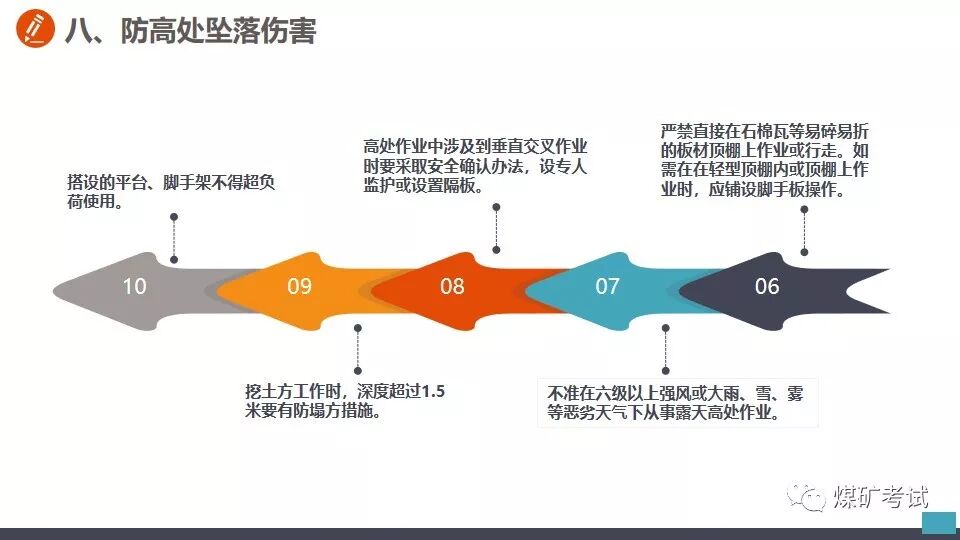 八、防高处坠落伤害

搭设的平台、脚手架不得超负荷使用。

高处作业中涉及到垂直交叉作业时要采取安全确认办法，设专人监护或设置隔板。

严禁直接在石棉瓦等易碎易折的板材顶棚上作业或行走。如需在在轻型顶棚内或顶棚上作业时，应铺设脚手板操作。

10

09

08

07

06

挖土方工作时，深度超过1.5米要有防塌方措施。

不准在六级以上强风或大雨、雪、雾等恶劣天气下从事露天高处作业。

煤矿考试